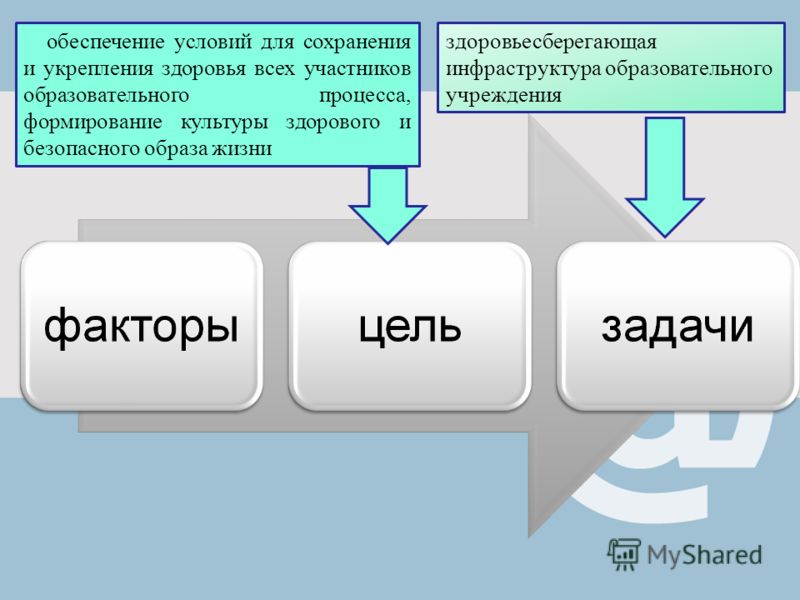 обеспечение условий для сохранения и укрепления здоровья всех участников образовательного процесса, формирование культуры здорового и безопасного образа жизни

здоровьесберегающая инфраструктура образовательного учреждения

факторы

цель

задачи

MyShared